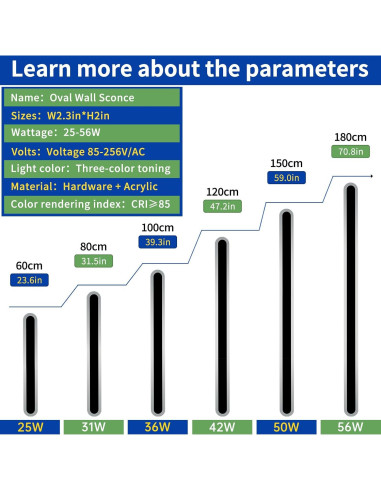 Learn more about the parameters

Name: Oval Wall Sconce
Sizes: W2.3in*H2in
Wattage: 25-56W
Volts: Voltage 85-256V/AC
Light color: Three-color toning
Material: Hardware + Acrylic
Color rendering index: CRI≥85

60cm
23.6in
80cm
31.5in
100cm
39.3in
120cm
47.2in
150cm
59.0in
180cm
70.8in

25W
31W
36W
42W
50W
56W